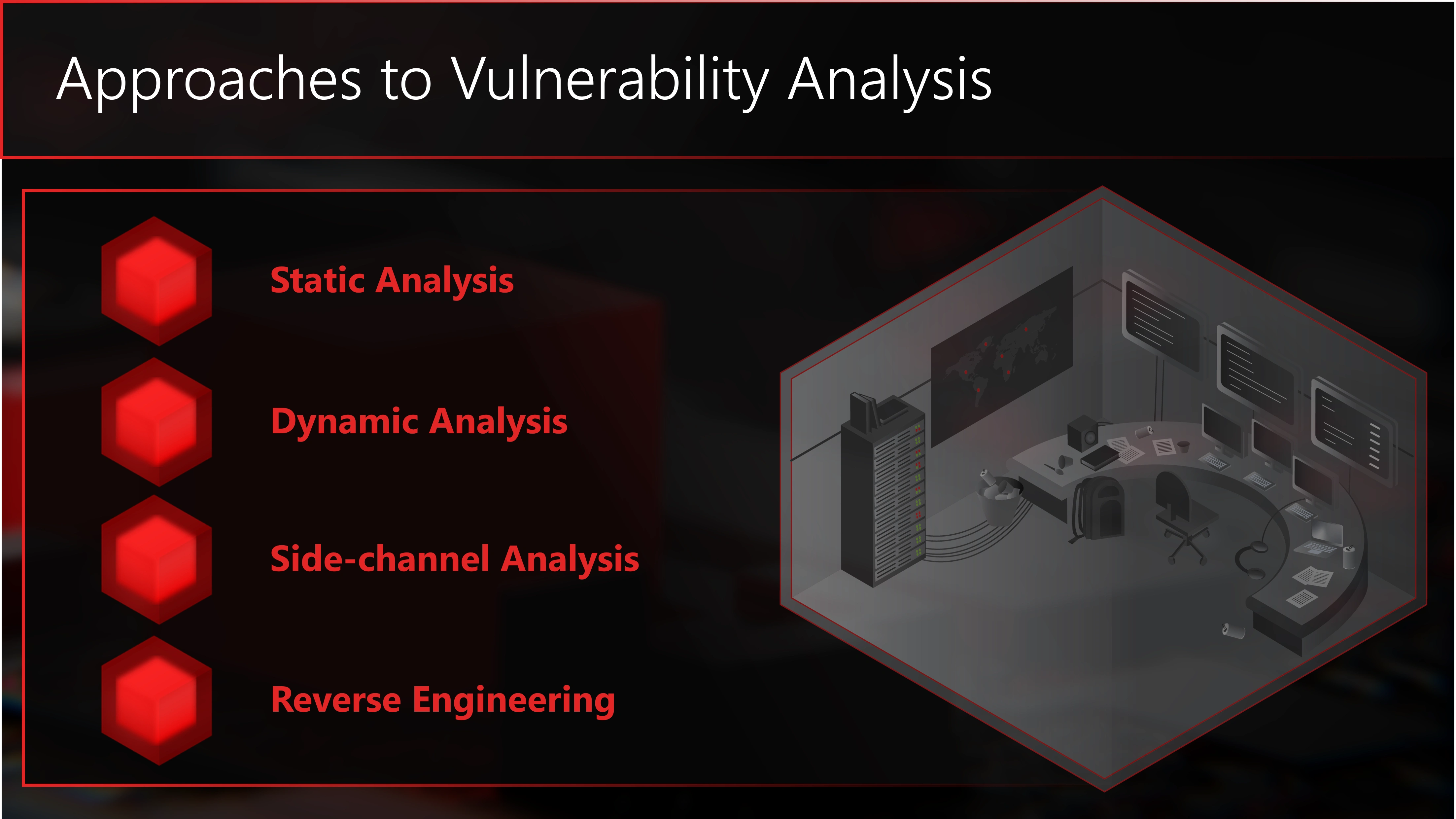 Approaches to Vulnerability Analysis

Static Analysis

Dynamic Analysis

Side-channel Analysis

Reverse Engineering